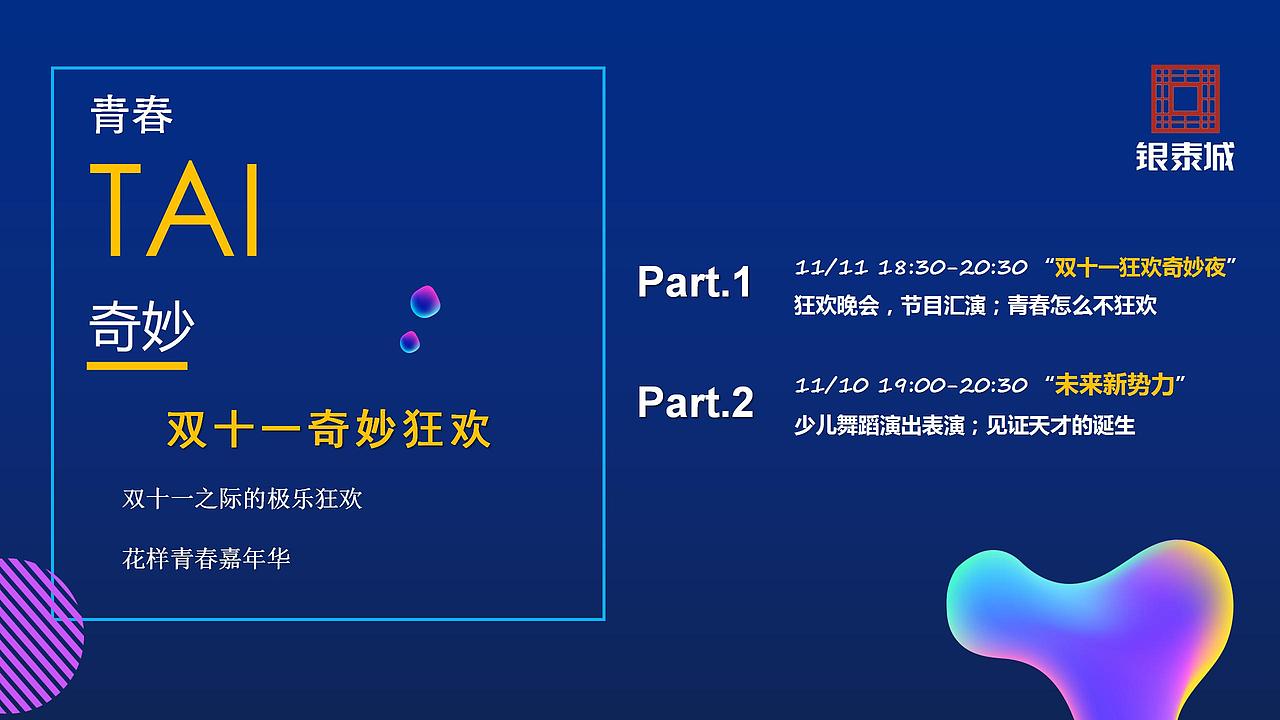 青春

TAI

奇妙

双十一奇妙狂欢

双十一之际的极乐狂欢

花样青春嘉年华

银泰城

Part.1

11/11 18:30-20:30 “双十一狂欢奇妙夜”
狂欢晚会，节目汇演；青春怎么不狂欢

Part.2

11/10 19:00-20:30 “未来新势力”
少儿舞蹈演出表演；见证天才的诞生